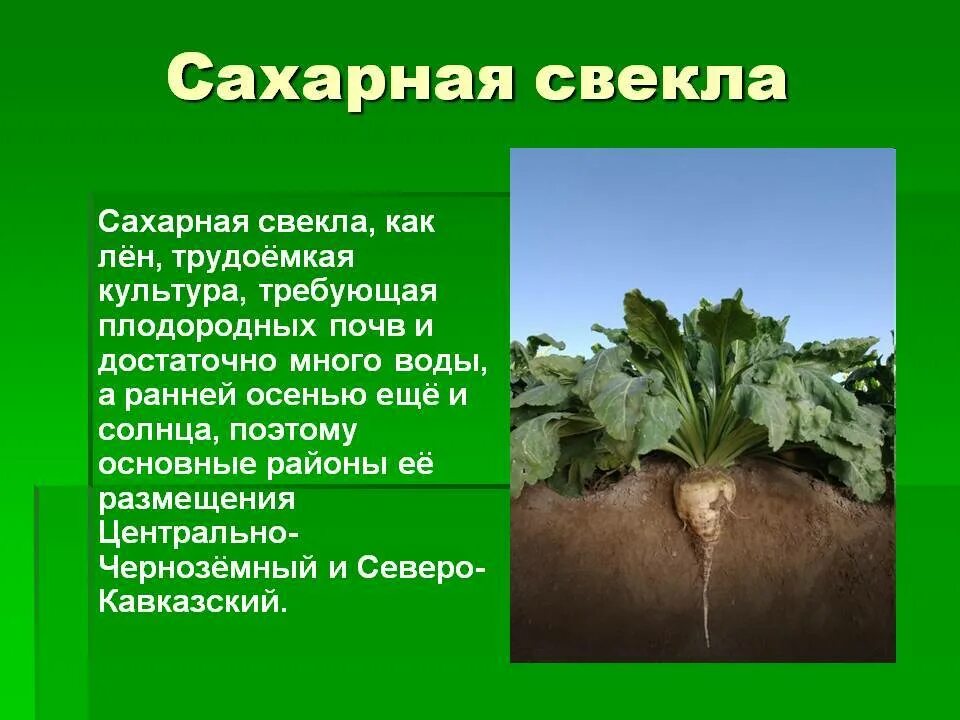 Сахарная свекла

Сахарная свекла, как лён, трудоёмкая культура, требующая плодородных почв и достаточно много воды, а ранней осенью ещё и солнца, поэтому основные районы её размещения Центрально-Чернозёмный и Северо-Кавказский.